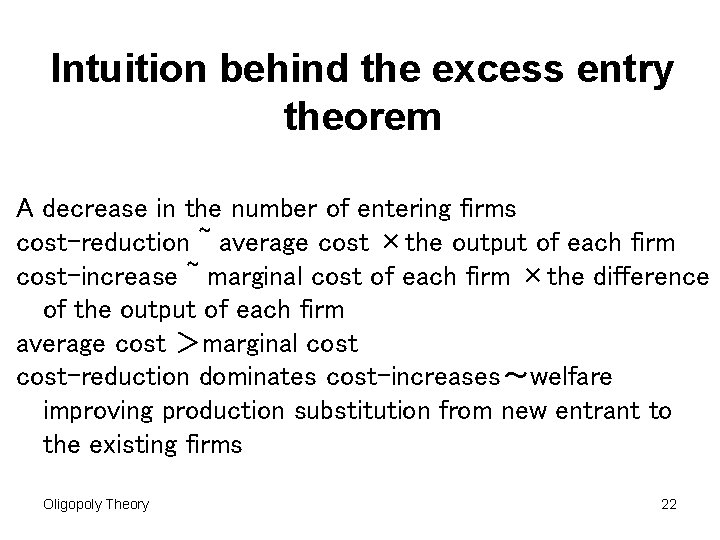 Intuition behind the excess entry theorem

A decrease in the number of entering firms
cost-reduction ~ average cost ×the output of each firm
cost-increase ~ marginal cost of each firm ×the difference of the output of each firm
average cost ＞marginal cost
cost-reduction dominates cost-increases～welfare improving production substitution from new entrant to the existing firms

Oligopoly Theory

22